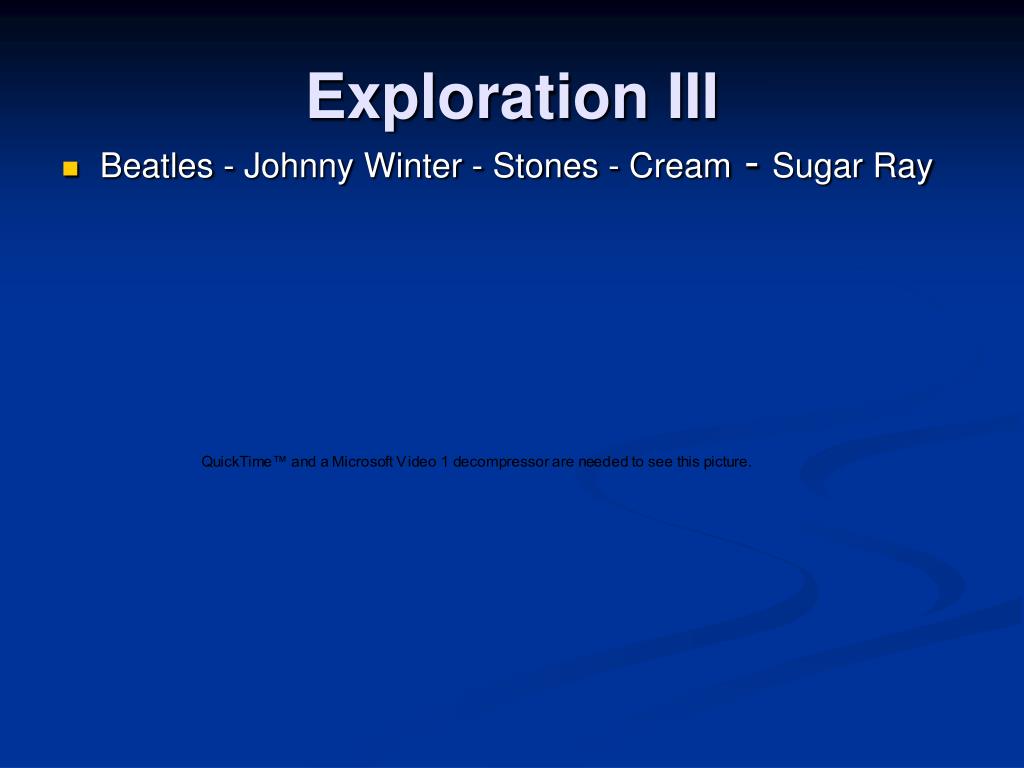 Exploration III

Beatles - Johnny Winter - Stones - Cream - Sugar Ray

QuickTime™ and a Microsoft Video 1 decompressor are needed to see this picture.